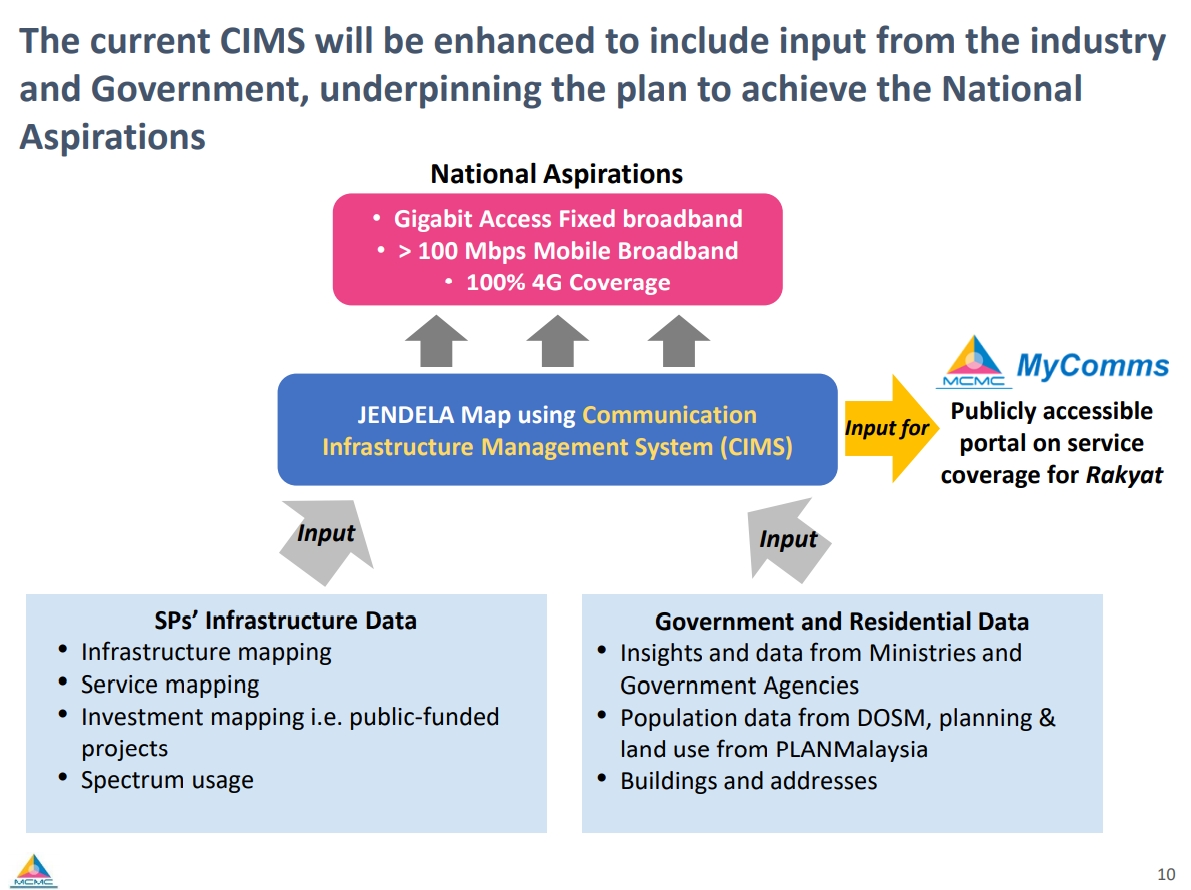 The current CIMS will be enhanced to include input from the industry and Government, underpinning the plan to achieve the National Aspirations

National Aspirations

• Gigabit Access Fixed broadband
• > 100 Mbps Mobile Broadband
• 100% 4G Coverage

JENDELA Map using Communication Infrastructure Management System (CIMS)

Input for

MCMC MyComms

Publicly accessible portal on service coverage for Rakyat

Input

Input

SPs' Infrastructure Data
• Infrastructure mapping
• Service mapping
• Investment mapping i.e. public-funded projects
• Spectrum usage

Government and Residential Data
• Insights and data from Ministries and Government Agencies
• Population data from DOSM, planning & land use from PLANMalaysia
• Buildings and addresses

MCMC

10